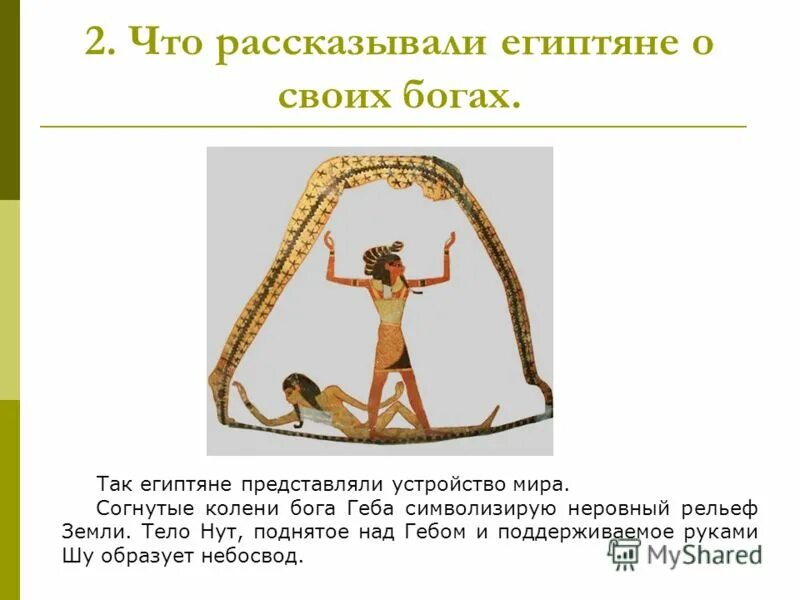 2. Что рассказывали египтяне о своих богах.

Так египтяне представляли устройство мира.

Согнутые колени бога Геба символизирую неровный рельеф Земли. Тело Нут, поднятое над Гебом и поддерживаемое руками Шу образует небосвод.

MyShared